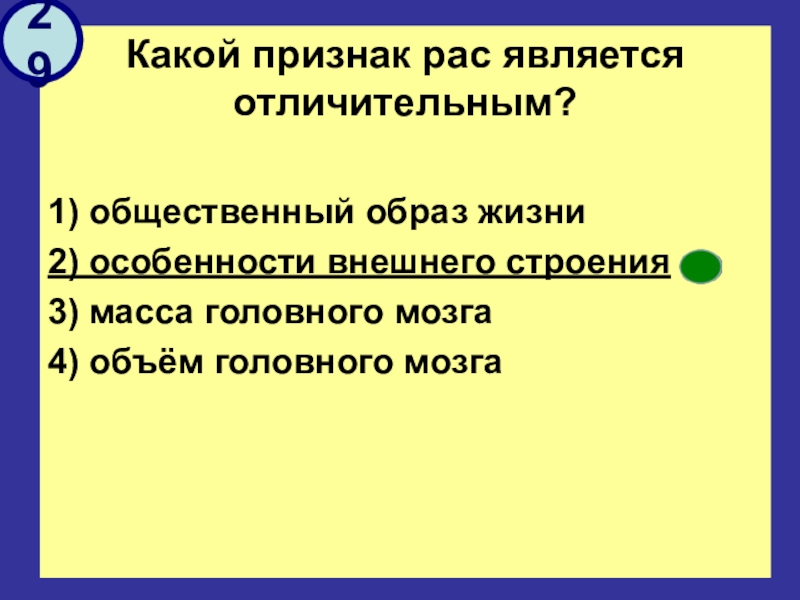 29

Какой признак рас является отличительным?

1) общественный образ жизни
2) особенности внешнего строения
3) масса головного мозга
4) объём головного мозга